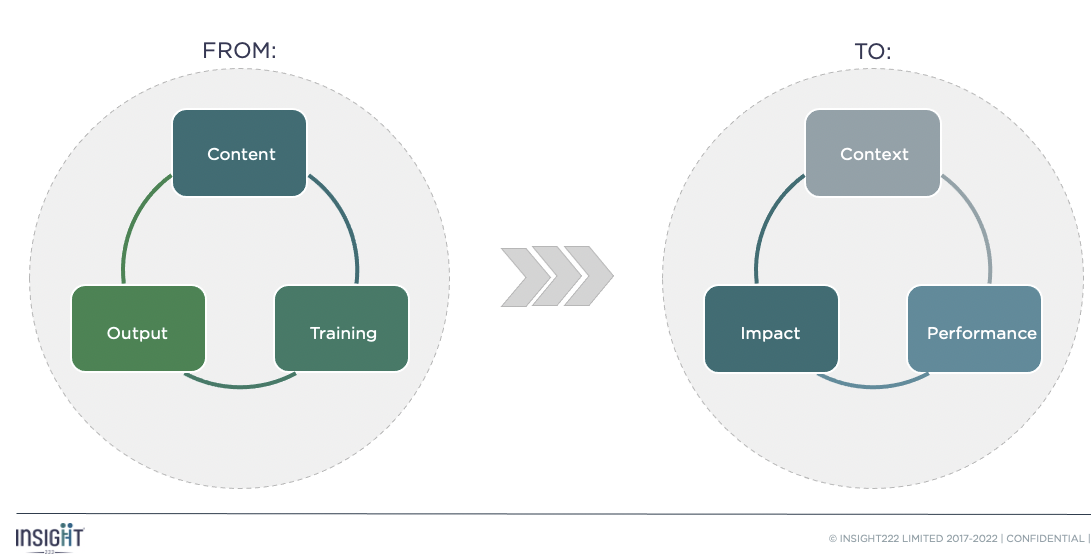 FROM:

Content

Output

Training

TO:

Context

Impact

Performance

INSIGHT
222

© INSIGHT222 LIMITED 2017-2022 | CONFIDENTIAL |